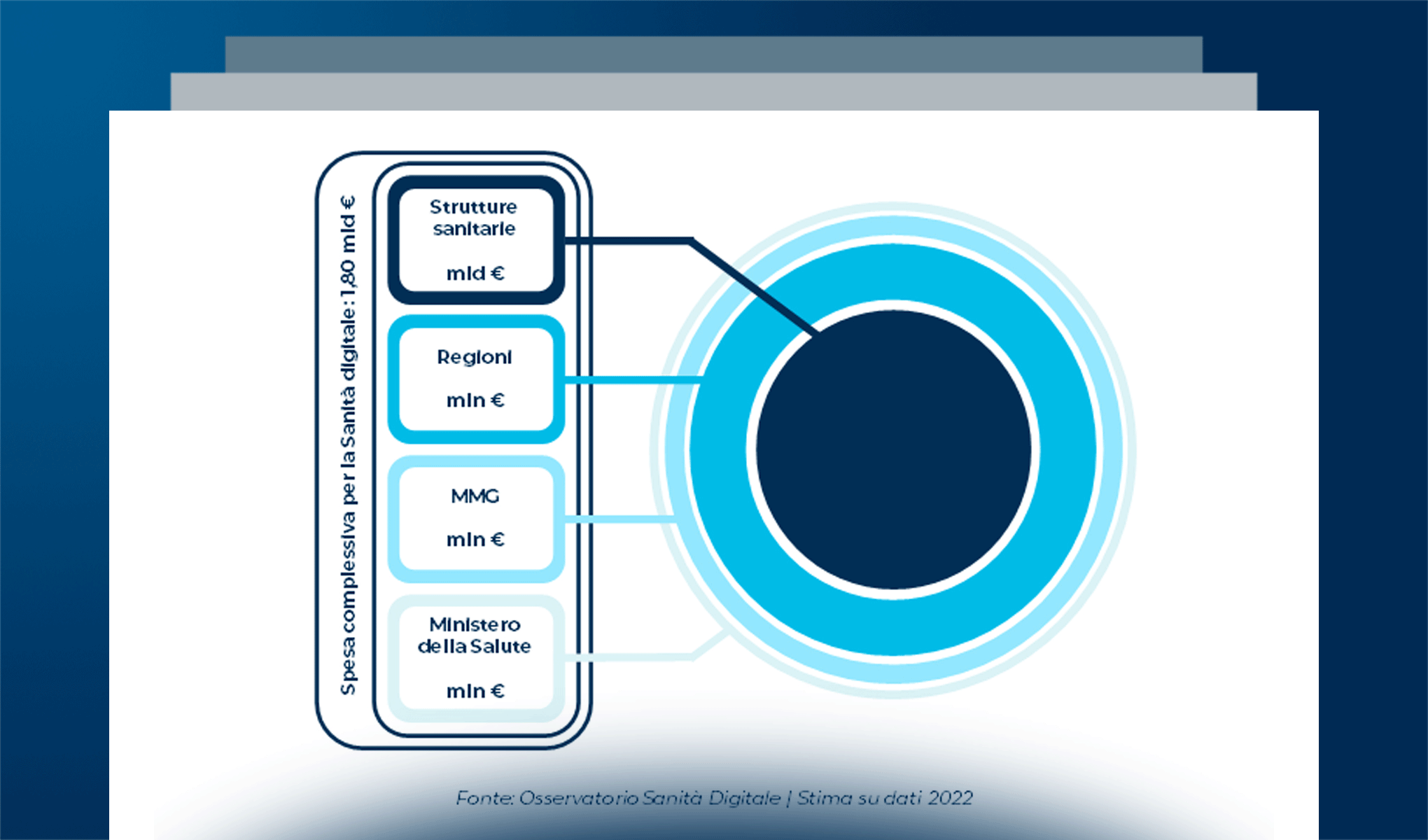 Spesa complessiva per la Sanità digitale: 1,80 mld €

Strutture sanitarie

mld €

Regioni

mln €

MMG

mln €

Ministero della Salute

mln €

Fonte: Osservatorio Sanità Digitale | Stima su dati 2022